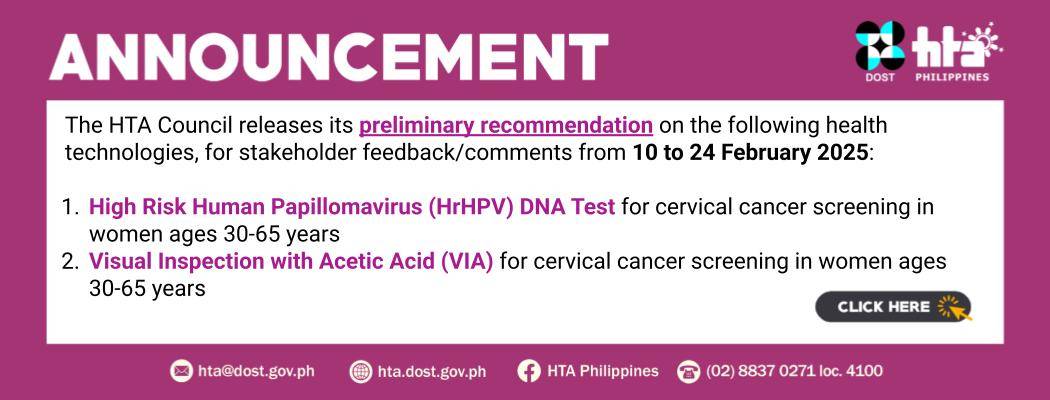 ANNOUNCEMENT

DOST hta PHILIPPINES

The HTA Council releases its preliminary recommendation on the following health technologies, for stakeholder feedback/comments from 10 to 24 February 2025:

1. High Risk Human Papillomavirus (HrHPV) DNA Test for cervical cancer screening in women ages 30-65 years
2. Visual Inspection with Acetic Acid (VIA) for cervical cancer screening in women ages 30-65 years

CLICK HERE

hta@dost.gov.ph hta.dost.gov.ph HTA Philippines (02) 8837 0271 loc. 4100